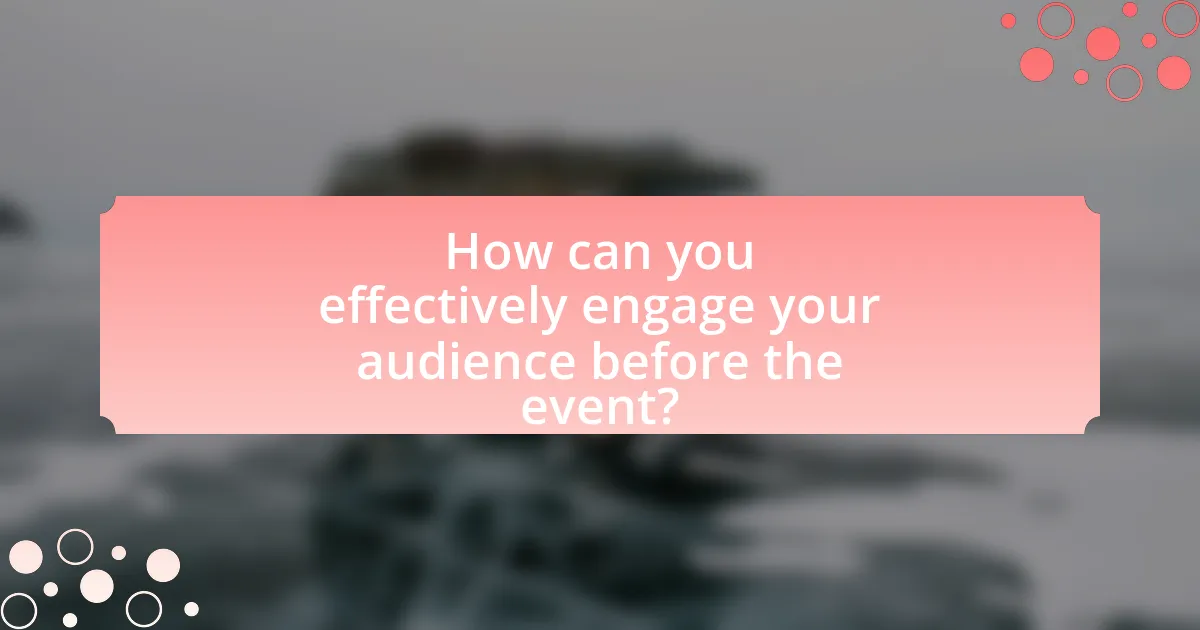 How can you effectively engage your audience before the event?